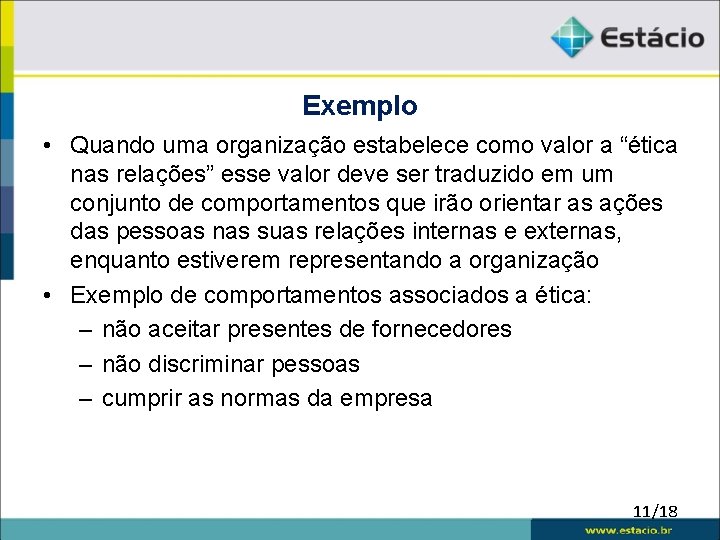 Estácio

Exemplo

• Quando uma organização estabelece como valor a “ética nas relações” esse valor deve ser traduzido em um conjunto de comportamentos que irão orientar as ações das pessoas nas suas relações internas e externas, enquanto estiverem representando a organização

• Exemplo de comportamentos associados a ética:
– não aceitar presentes de fornecedores
– não discriminar pessoas
– cumprir as normas da empresa

11/18

www.estacio.br